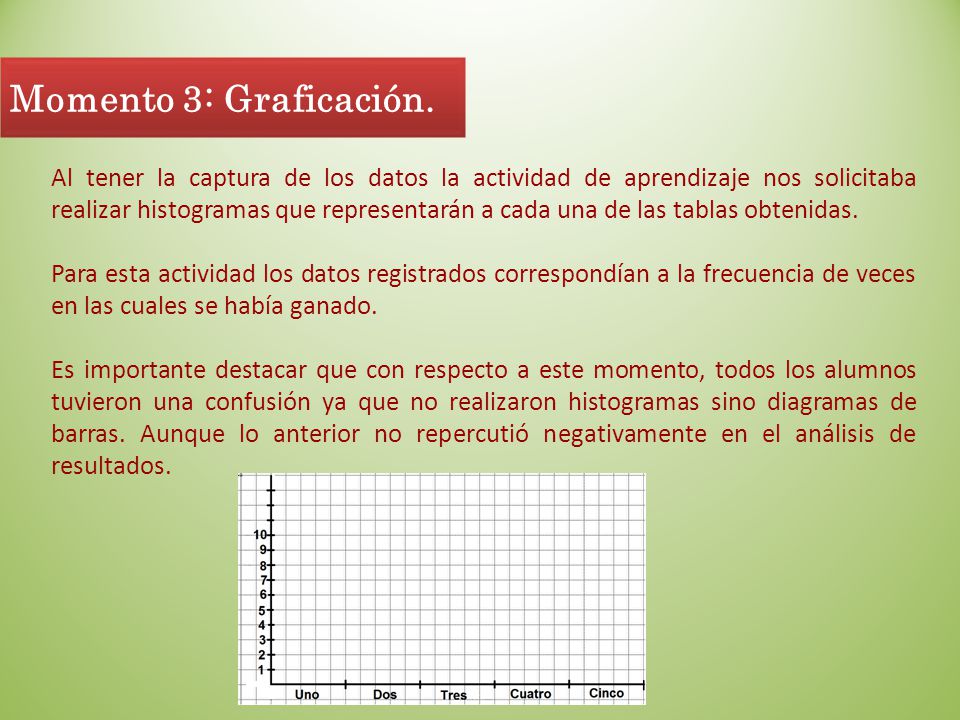 Momento 3: Graficación.

Al tener la captura de los datos la actividad de aprendizaje nos solicitaba realizar histogramas que representarán a cada una de las tablas obtenidas.

Para esta actividad los datos registrados correspondían a la frecuencia de veces en las cuales se había ganado.

Es importante destacar que con respecto a este momento, todos los alumnos tuvieron una confusión ya que no realizaron histogramas sino diagramas de barras. Aunque lo anterior no repercutió negativamente en el análisis de resultados.

10
9
8
7
6
5
4
3
2
1
Uno
Dos
Tres
Cuatro
Cinco